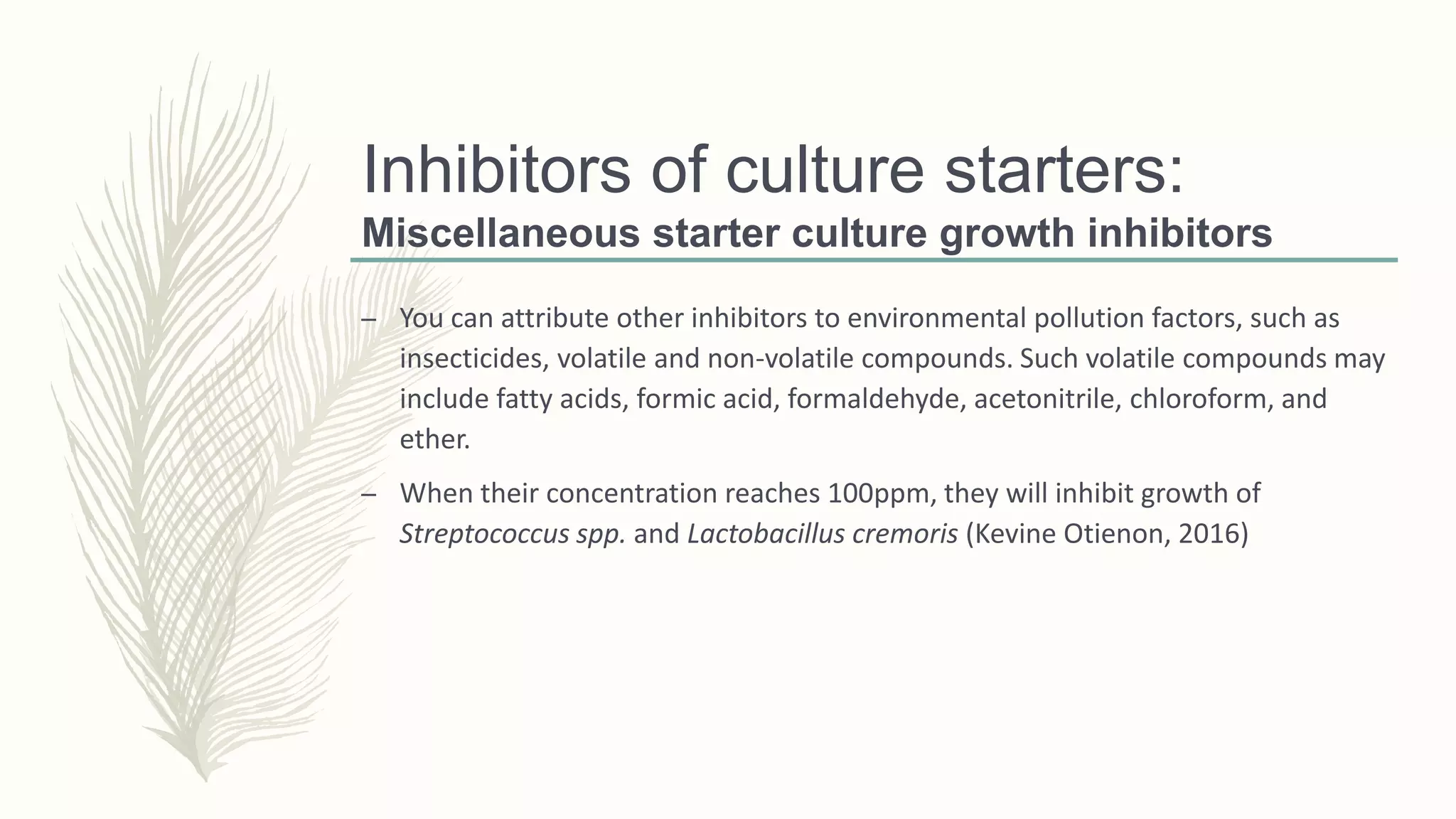 Inhibitors of culture starters:
Miscellaneous starter culture growth inhibitors

– You can attribute other inhibitors to environmental pollution factors, such as insecticides, volatile and non-volatile compounds. Such volatile compounds may include fatty acids, formic acid, formaldehyde, acetonitrile, chloroform, and ether.

– When their concentration reaches 100ppm, they will inhibit growth of Streptococcus spp. and Lactobacillus cremoris (Kevine Otienon, 2016)